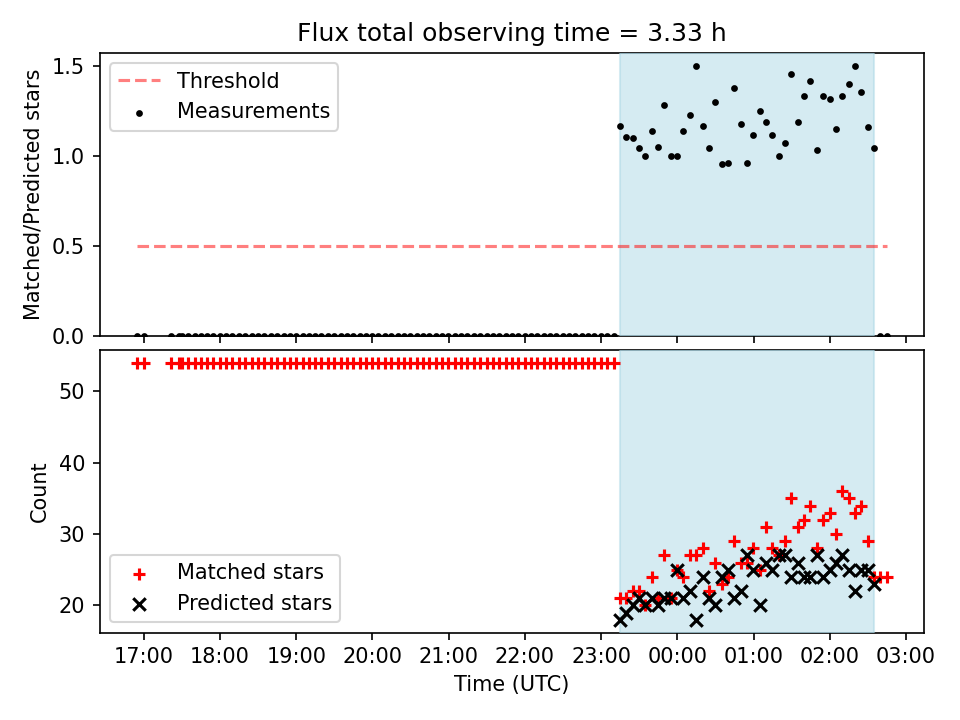 Flux total observing time = 3.33 h

Threshold
Measurements

Matched/Predicted stars

1.5
1.0
0.5
0.0

Count

50
40
30
20

Matched stars
Predicted stars

17:00 18:00 19:00 20:00 21:00 22:00 23:00 00:00 01:00 02:00 03:00

Time (UTC)